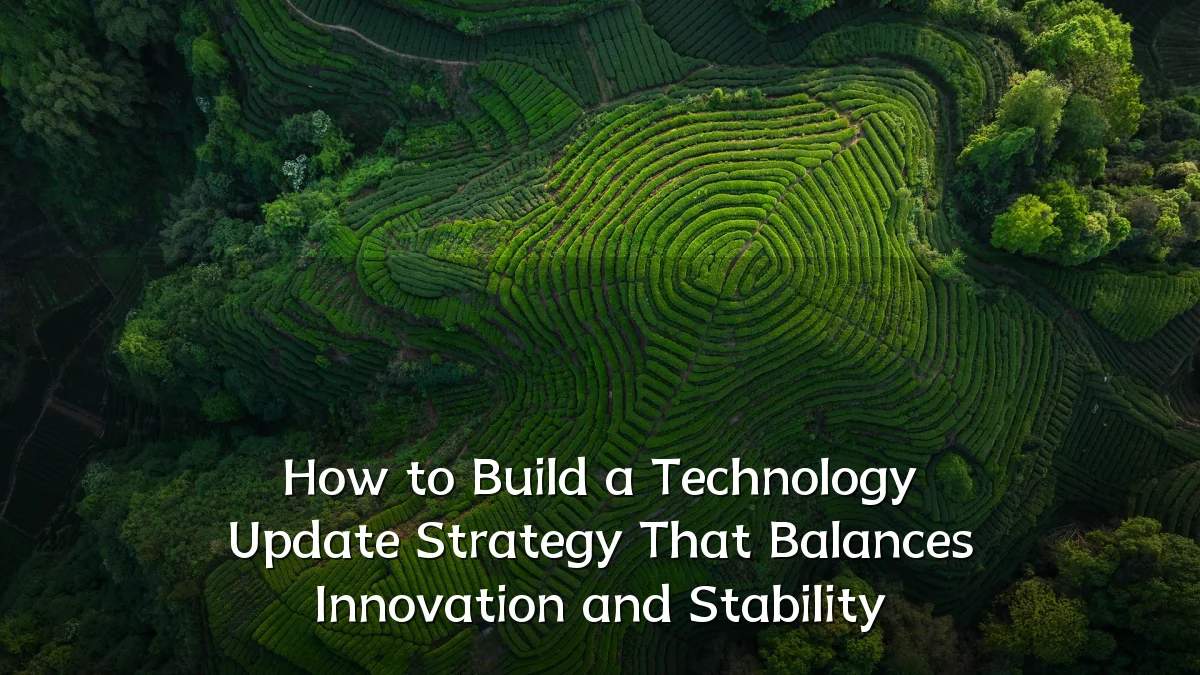 How to Build a Technology Update Strategy That Balances Innovation and Stability